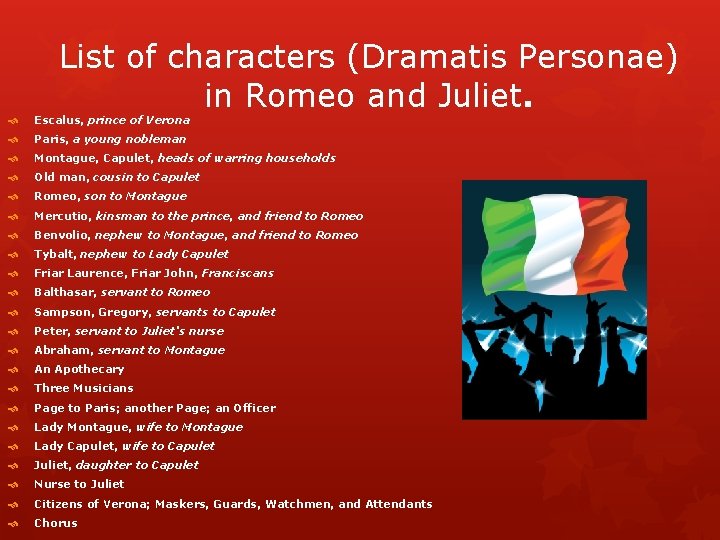 List of characters (Dramatis Personae) in Romeo and Juliet.

Escalus, prince of Verona
Paris, a young nobleman
Montague, Capulet, heads of warring households
Old man, cousin to Capulet
Romeo, son to Montague
Mercutio, kinsman to the prince, and friend to Romeo
Benvolio, nephew to Montague, and friend to Romeo
Tybalt, nephew to Lady Capulet
Friar Laurence, Friar John, Franciscans
Balthasar, servant to Romeo
Sampson, Gregory, servants to Capulet
Peter, servant to Juliet's nurse
Abraham, servant to Montague
An Apothecary
Three Musicians
Page to Paris; another Page; an Officer
Lady Montague, wife to Montague
Lady Capulet, wife to Capulet
Juliet, daughter to Capulet
Nurse to Juliet
Citizens of Verona; Maskers, Guards, Watchmen, and Attendants
Chorus